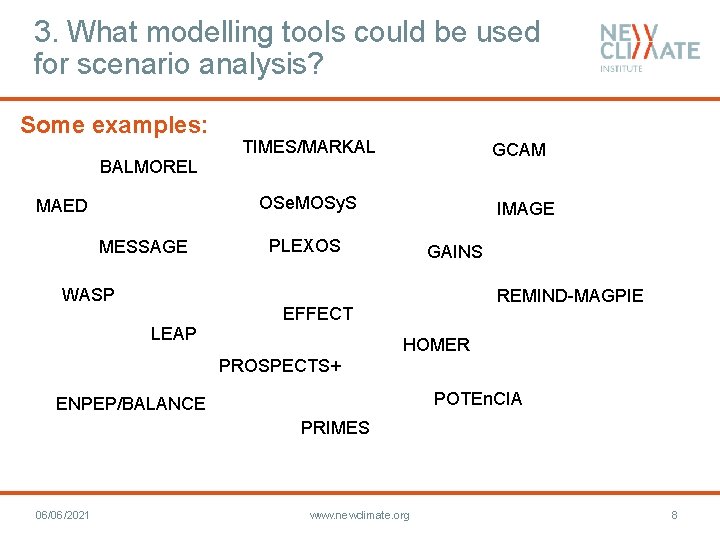 3. What modelling tools could be used for scenario analysis?

NEW CLIMATE INSTITUTE

Some examples:

TIMES/MARKAL

GCAM

BALMOREL

MAED

OSeMOSyS

IMAGE

MESSAGE

PLEXOS

GAINS

WASP

REMIND-MAGPIE

EFFECT

LEAP

HOMER

PROSPECTS+

ENPEP/BALANCE

POTEnCIA

PRIMES

06/06/2021

www.newclimate.org

8